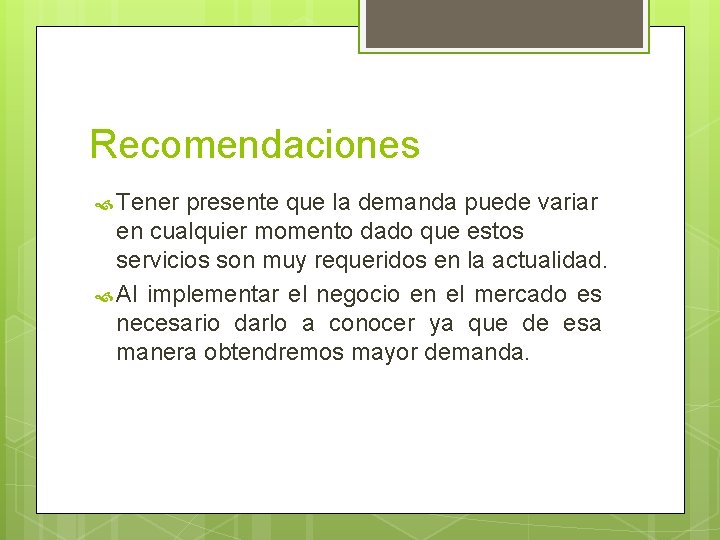 Recomendaciones

Tener presente que la demanda puede variar en cualquier momento dado que estos servicios son muy requeridos en la actualidad.

Al implementar el negocio en el mercado es necesario darlo a conocer ya que de esa manera obtendremos mayor demanda.